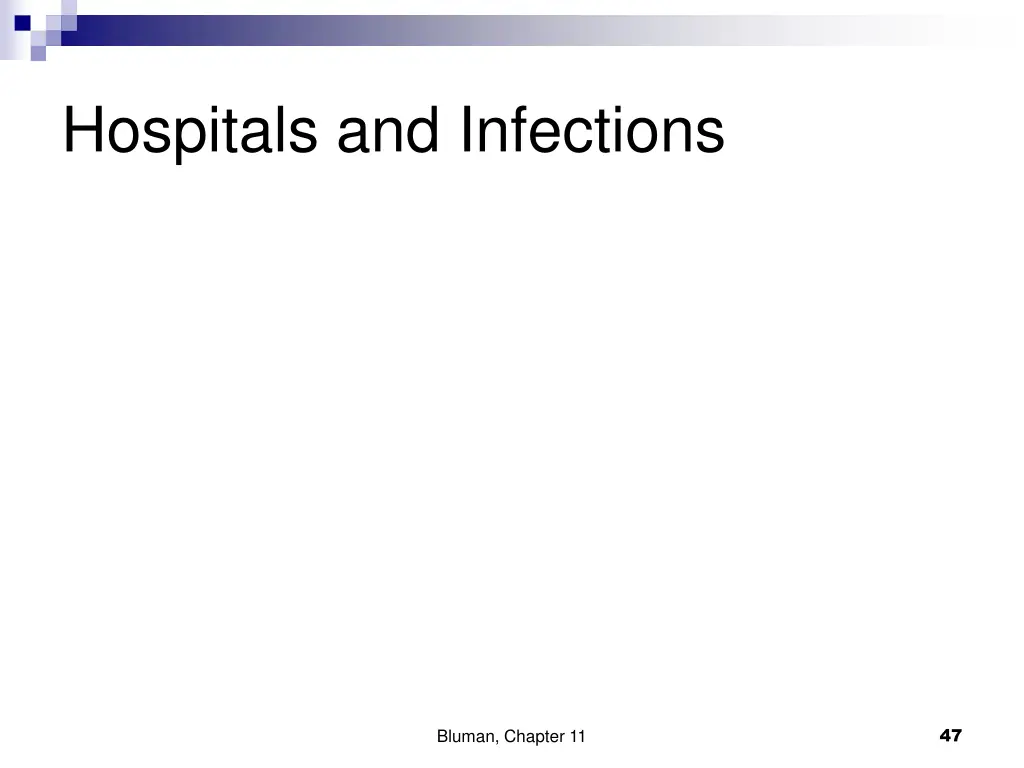 Hospitals and Infections

Bluman, Chapter 11

47